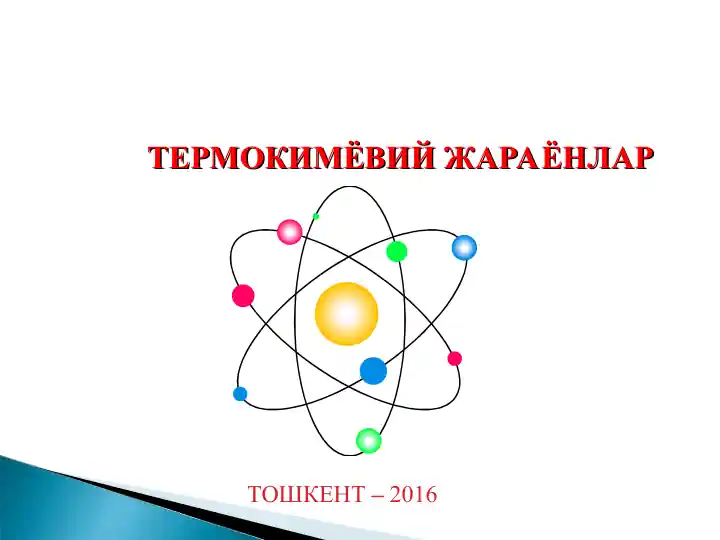 ТЕРМОКИМЁВИЙ ЖАРАЁНЛАР

ТОШКЕНТ – 2016